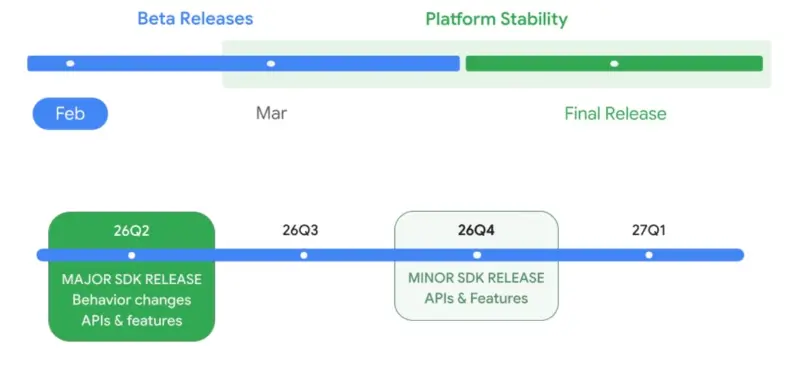 Beta Releases

Platform Stability

Feb

Mar

Final Release

26Q2

MAJOR SDK RELEASE
Behavior changes
APIs & features

26Q3

26Q4

MINOR SDK RELEASE
APIs & Features

27Q1